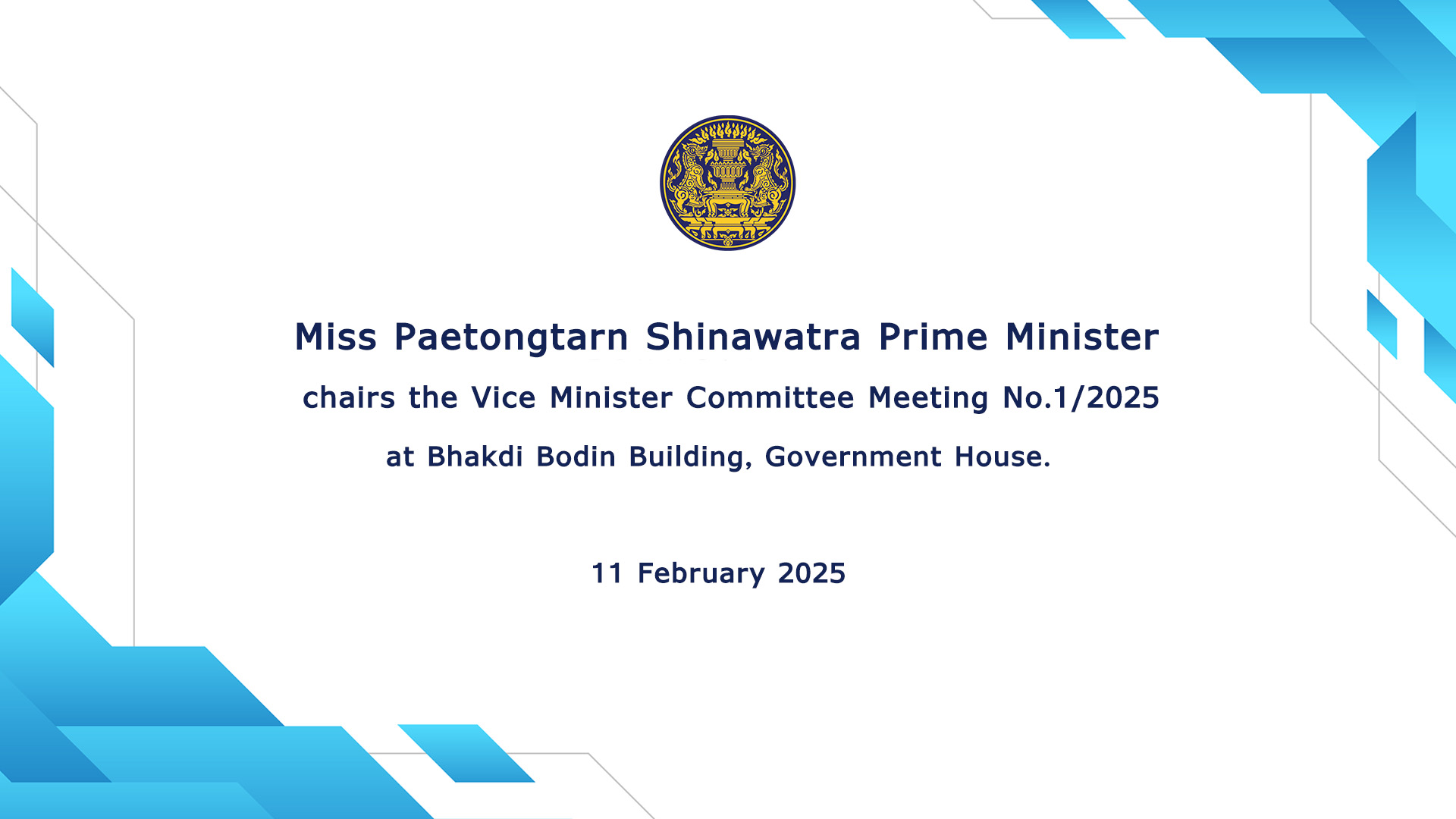 Miss Paetongtarn Shinawatra Prime Minister
chairs the Vice Minister Committee Meeting No.1/2025
at Bhakdi Bodin Building, Government House.

11 February 2025